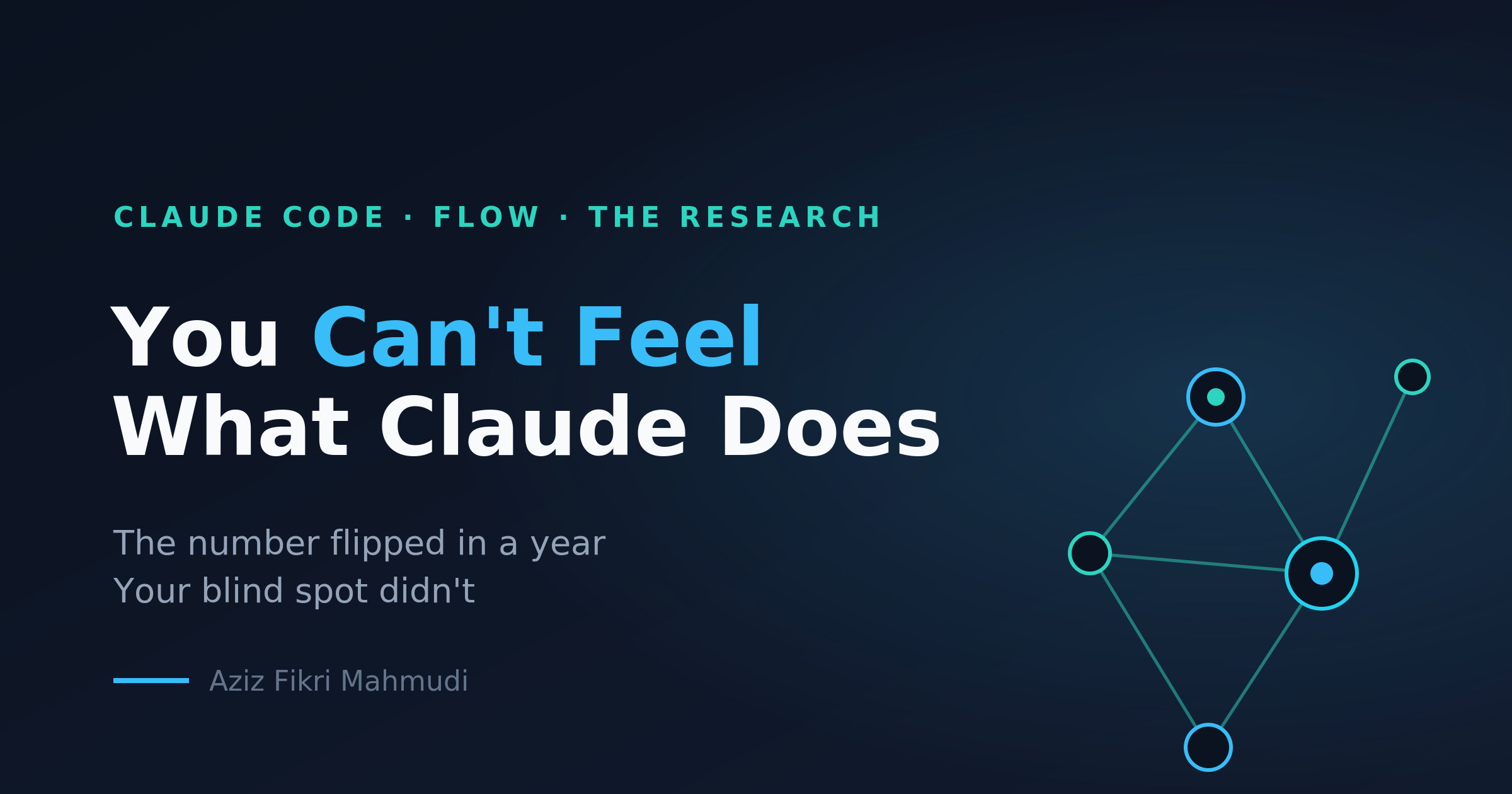 CLAUDE CODE · FLOW · THE RESEARCH

You Can't Feel What Claude Does

The number flipped in a year
Your blind spot didn't

Aziz Fikri Mahmudi